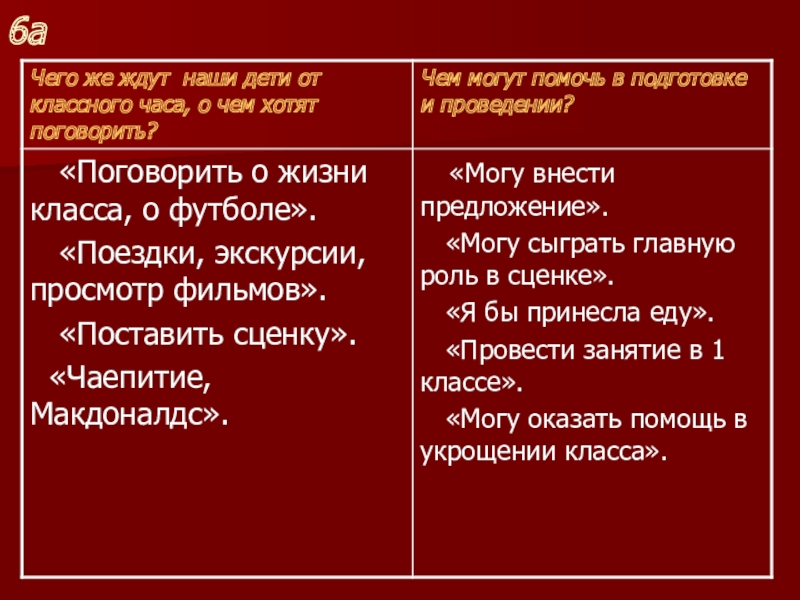 6а

| Чего же ждут наши дети от классного часа, о чем хотят поговорить? | Чем могут помочь в подготовке и проведении? |
|---|---|
| «Поговорить о жизни класса, о футболе». «Поездки, экскурсии, просмотр фильмов». «Поставить сценку». «Чаепитие, Макдоналдс». | «Могу внести предложение». «Могу сыграть главную роль в сценке». «Я бы принесла еду». «Провести занятие в 1 классе». «Могу оказать помощь в укрощении класса». |